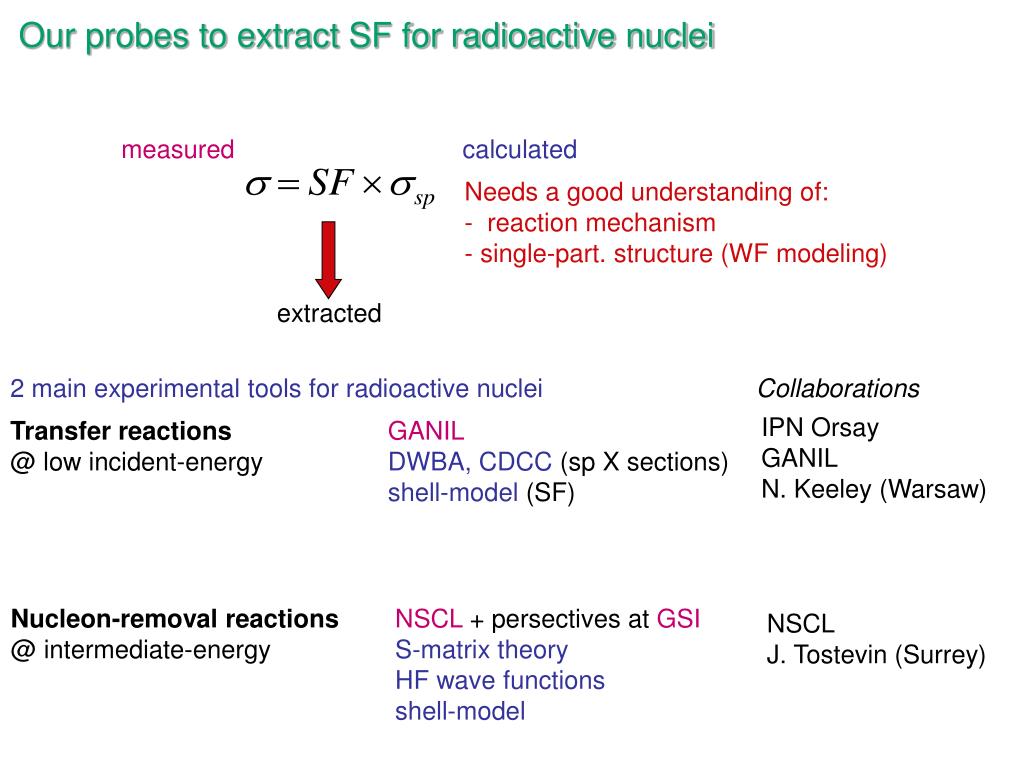 Our probes to extract SF for radioactive nuclei

measured

calculated

$\sigma = SF \times \sigma_{sp}$

Needs a good understanding of:
- reaction mechanism
- single-part. structure (WF modeling)

extracted

2 main experimental tools for radioactive nuclei

Collaborations

Transfer reactions
@ low incident-energy

GANIL
DWBA, CDCC (sp X sections)
shell-model (SF)

IPN Orsay
GANIL
N. Keeley (Warsaw)

Nucleon-removal reactions
@ intermediate-energy

NSCL + persectives at GSI
S-matrix theory
HF wave functions
shell-model

NSCL
J. Tostevin (Surrey)